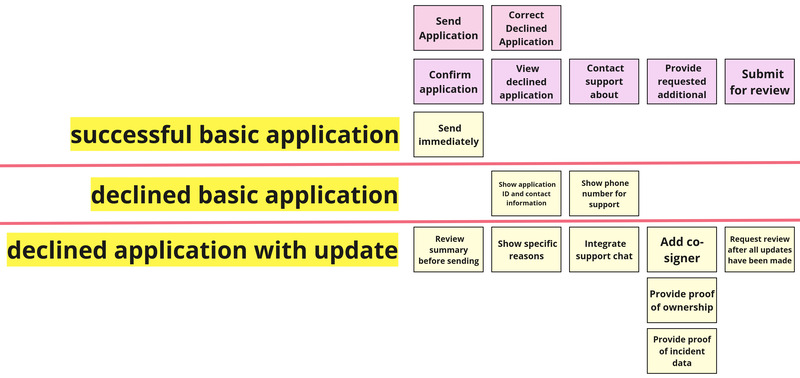 Send Application

Correct Declined Application

Confirm application

View declined application

Contact support about

Provide requested additional

Submit for review

successful basic application

Send immediately

declined basic application

Show application ID and contact information

Show phone number for support

declined application with update

Review summary before sending

Show specific reasons

Integrate support chat

Add co-signer

Request review after all updates have been made

Provide proof of ownership

Provide proof of incident data